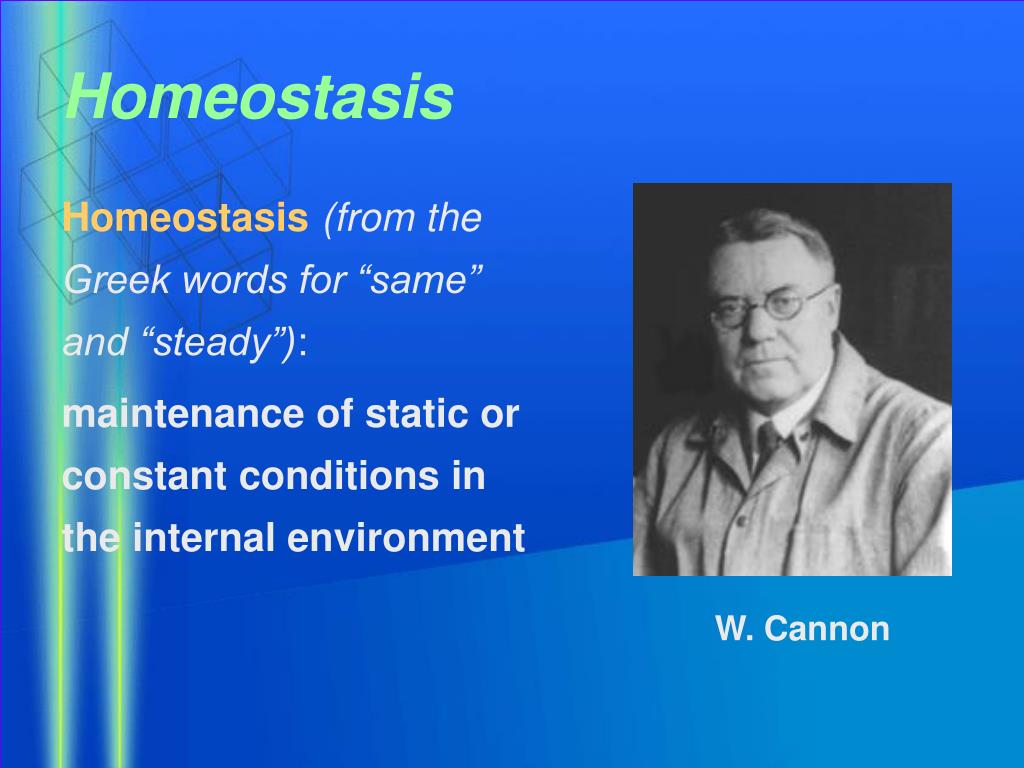 Homeostasis

Homeostasis (from the Greek words for “same” and “steady”):

maintenance of static or constant conditions in the internal environment

W. Cannon